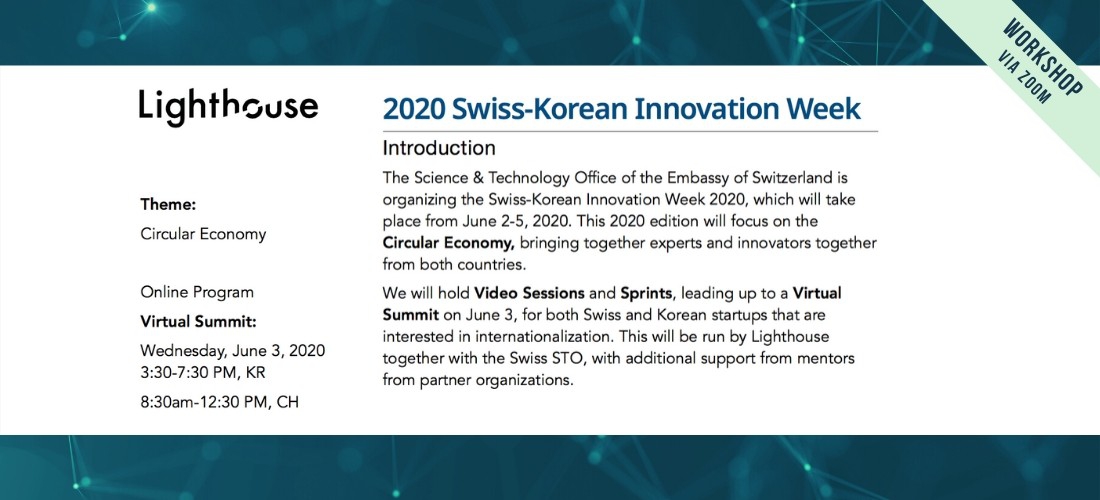 WORKSHOP
VIA ZOOM

Lighthouse

Theme:
Circular Economy

Online Program
Virtual Summit:
Wednesday, June 3, 2020
3:30-7:30 PM, KR
8:30am-12:30 PM, CH

2020 Swiss-Korean Innovation Week

Introduction

The Science & Technology Office of the Embassy of Switzerland is organizing the Swiss-Korean Innovation Week 2020, which will take place from June 2-5, 2020. This 2020 edition will focus on the Circular Economy, bringing together experts and innovators together from both countries.

We will hold Video Sessions and Sprints, leading up to a Virtual Summit on June 3, for both Swiss and Korean startups that are interested in internationalization. This will be run by Lighthouse together with the Swiss STO, with additional support from mentors from partner organizations.